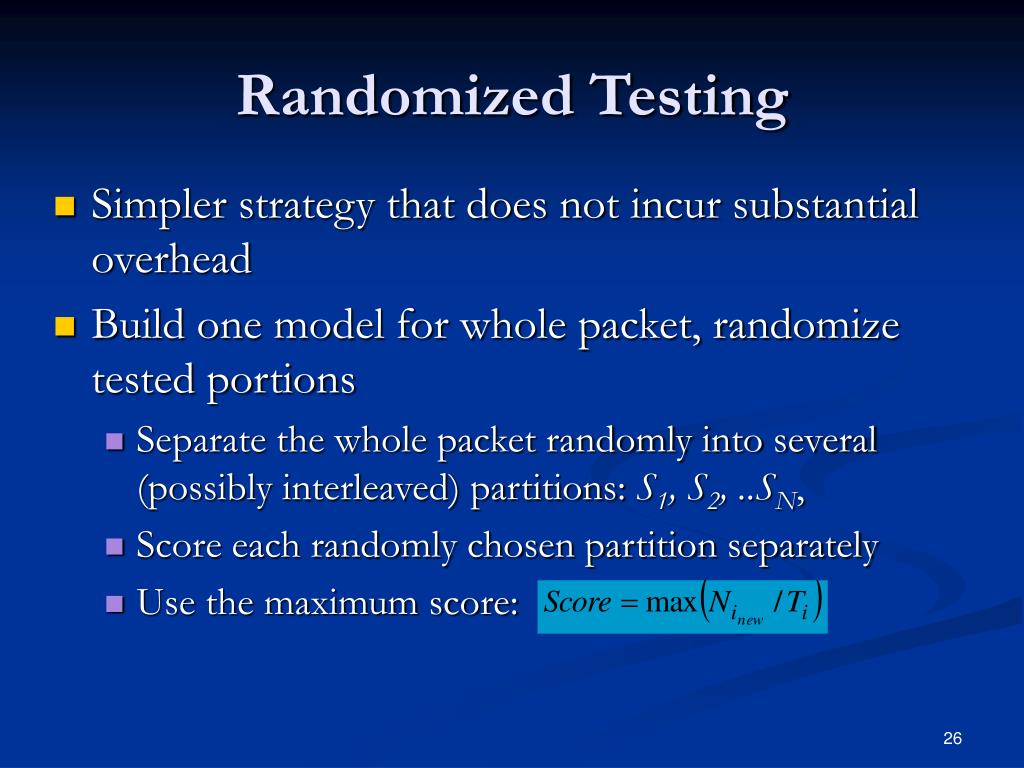 Randomized Testing

Simpler strategy that does not incur substantial overhead

Build one model for whole packet, randomize tested portions

Separate the whole packet randomly into several (possibly interleaved) partitions: $S_1$, $S_2$, ..$S_N$,

Score each randomly chosen partition separately

Use the maximum score: $Score = \max\left(N_{i_{new}} / T_i\right)$

26